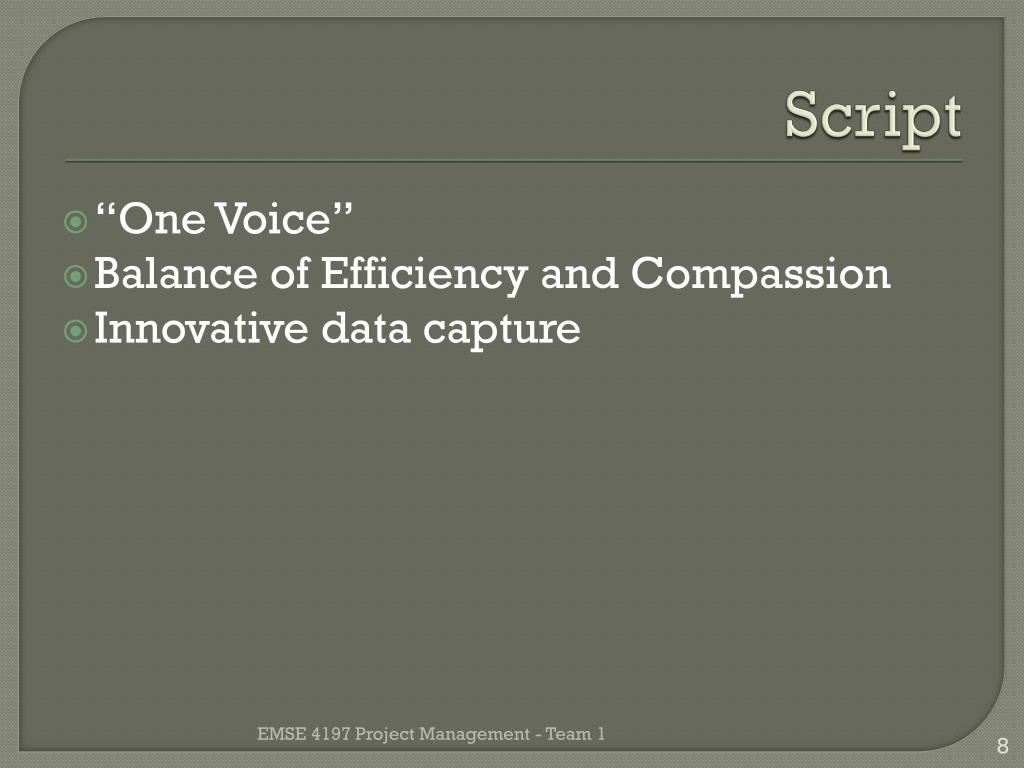 Script

“One Voice”
Balance of Efficiency and Compassion
Innovative data capture

EMSE 4197 Project Management - Team 1

8